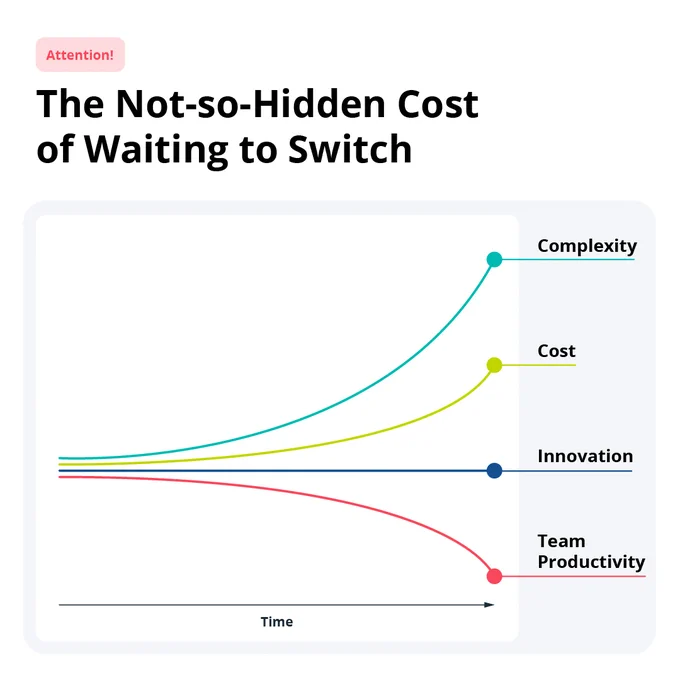 Attention!

The Not-so-Hidden Cost of Waiting to Switch

Complexity

Cost

Innovation

Team Productivity

Time